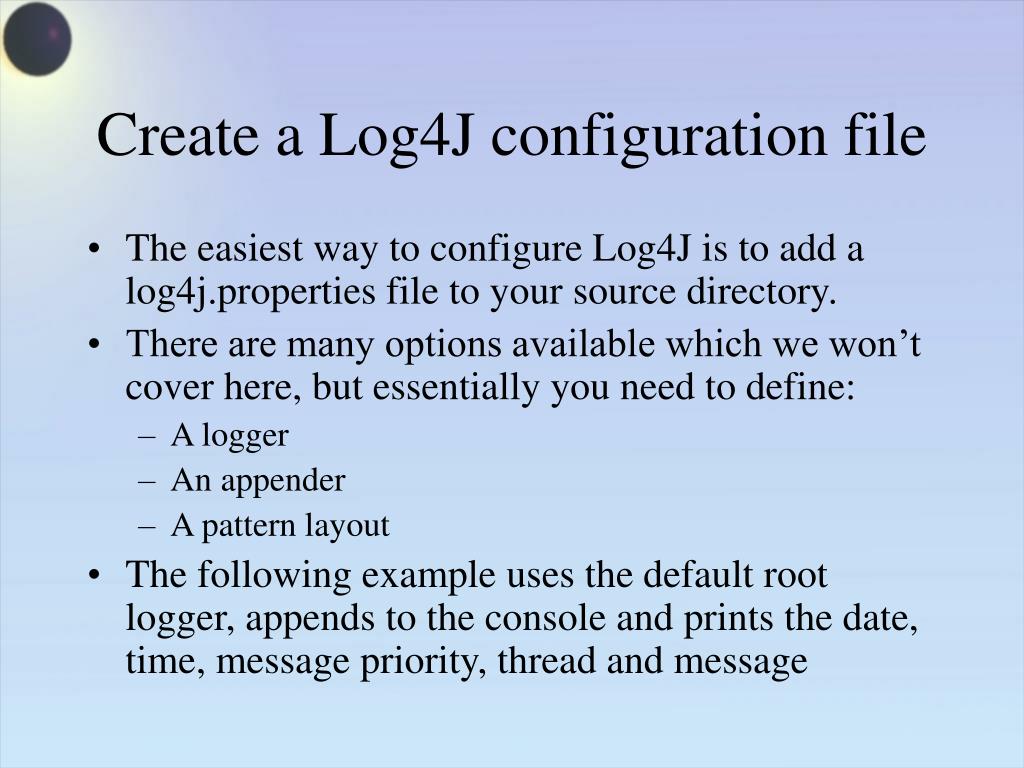 Create a Log4J configuration file

• The easiest way to configure Log4J is to add a log4j.properties file to your source directory.
• There are many options available which we won’t cover here, but essentially you need to define:
  – A logger
  – An appender
  – A pattern layout
• The following example uses the default root logger, appends to the console and prints the date, time, message priority, thread and message